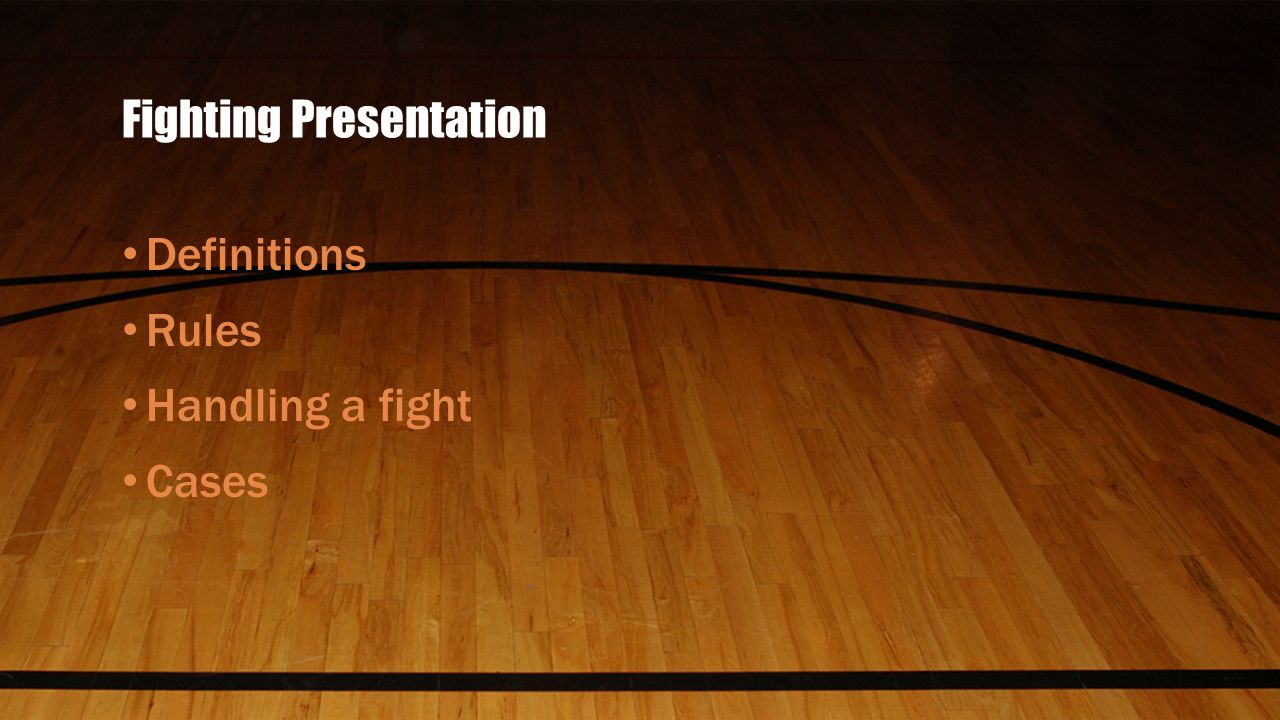 Fighting Presentation

• Definitions
• Rules
• Handling a fight
• Cases